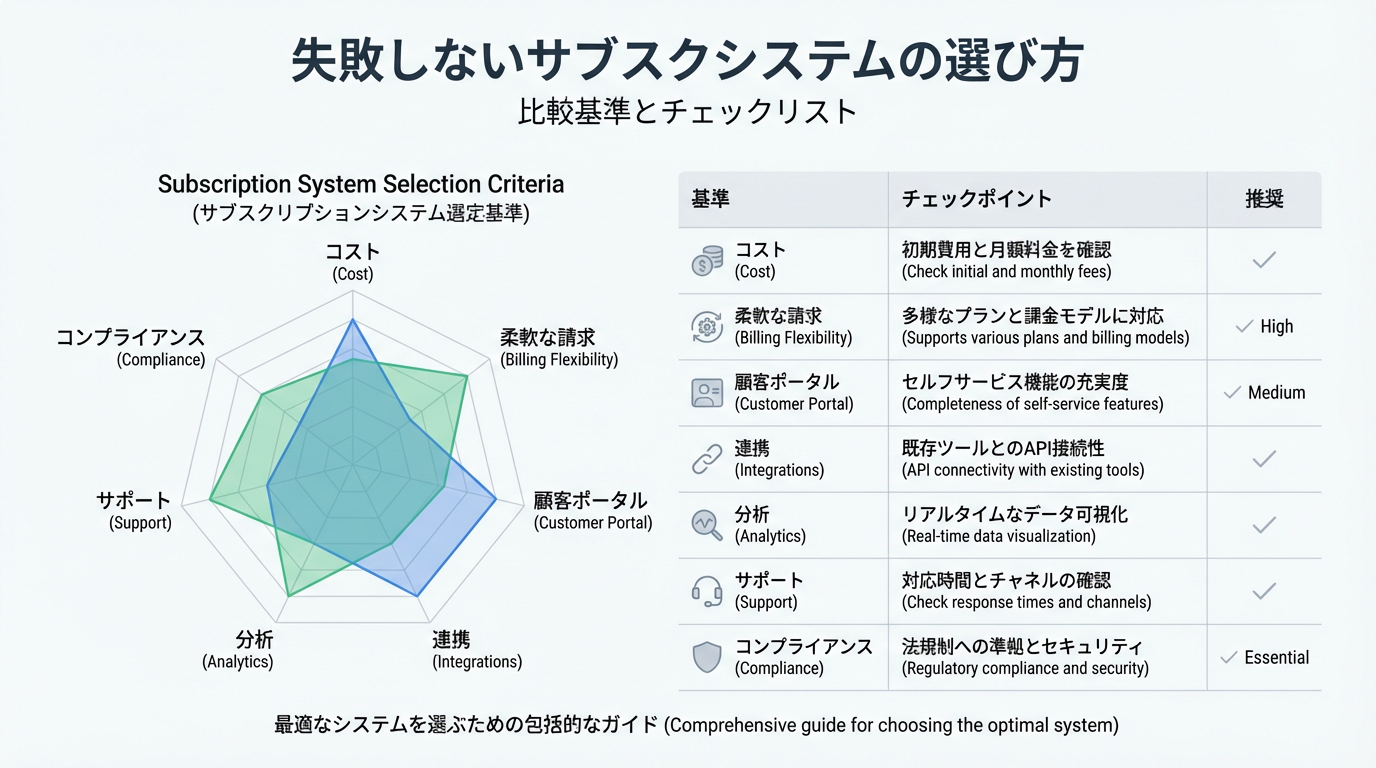 失敗しないサブスクシステムの選び方
比較基準とチェックリスト

Subscription System Selection Criteria
(サブスクリプションシステム選定基準)

コスト
(Cost)

柔軟な請求
(Billing Flexibility)

顧客ポータル
(Customer Portal)

連携
(Integrations)

分析
(Analytics)

サポート
(Support)

コンプライアンス
(Compliance)

| 基準 | チェックポイント | 推奨 |
|---|---|---|
| コスト (Cost) | 初期費用と月額料金を確認 (Check initial and monthly fees) | ✓ |
| 柔軟な請求 (Billing Flexibility) | 多様なプランと課金モデルに対応 (Supports various plans and billing models) | ✓ High |
| 顧客ポータル (Customer Portal) | セルフサービス機能の充実度 (Completeness of self-service features) | ✓ Medium |
| 連携 (Integrations) | 既存ツールとのAPI接続性 (API connectivity with existing tools) | ✓ |
| 分析 (Analytics) | リアルタイムなデータ可視化 (Real-time data visualization) | ✓ |
| サポート (Support) | 対応時間とチャネルの確認 (Check response times and channels) | ✓ |
| コンプライアンス (Compliance) | 法規制への準拠とセキュリティ (Regulatory compliance and security) | ✓ Essential |

最適なシステムを選ぶための包括的なガイド (Comprehensive guide for choosing the optimal system)